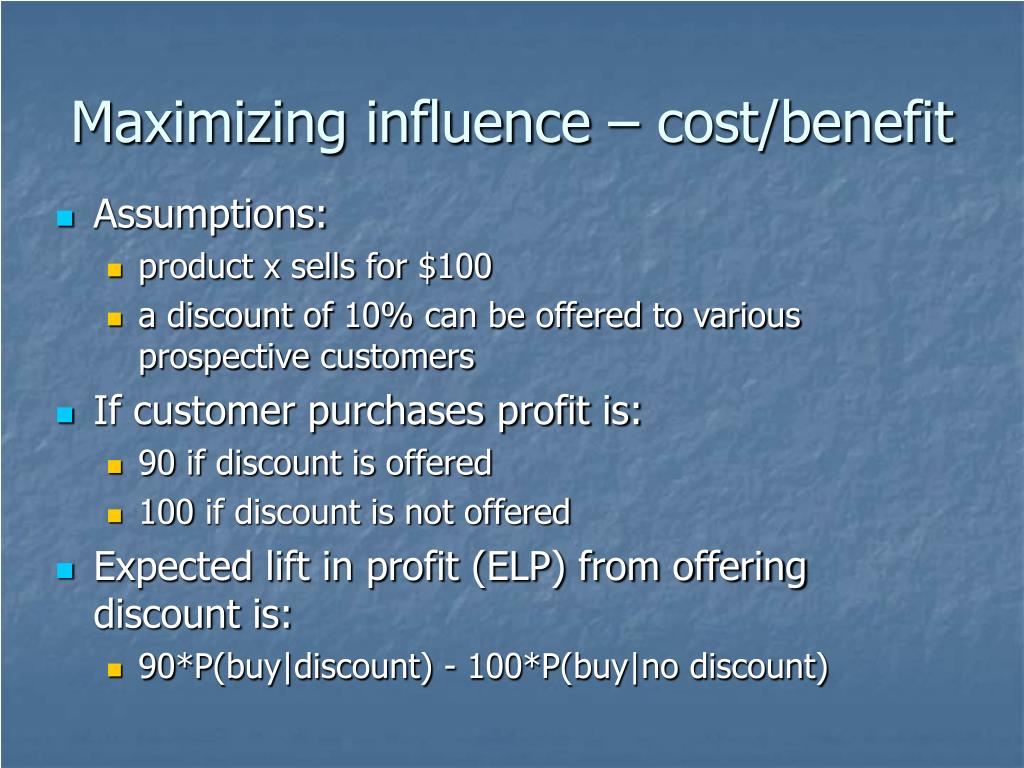 Maximizing influence – cost/benefit

Assumptions:

product x sells for \$100

a discount of 10% can be offered to various prospective customers

If customer purchases profit is:

90 if discount is offered

100 if discount is not offered

Expected lift in profit (ELP) from offering discount is:

90*P(buy|discount) - 100*P(buy|no discount)